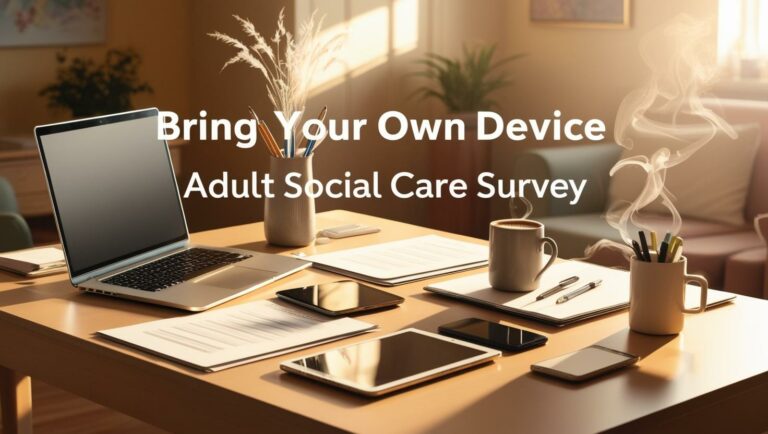 Bring Your Own Device
Adult Social Care Survey